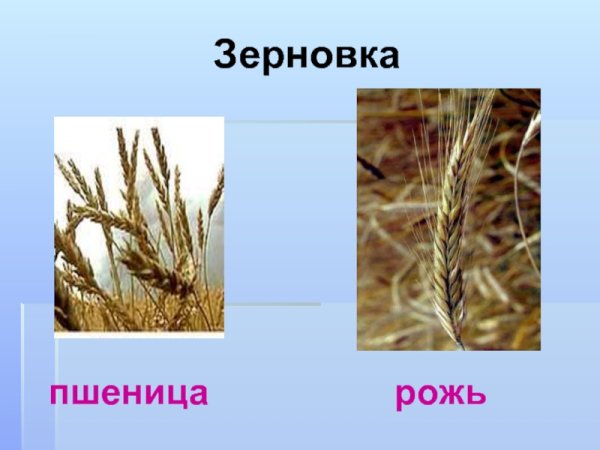 Зерновка

пшеница

рожь